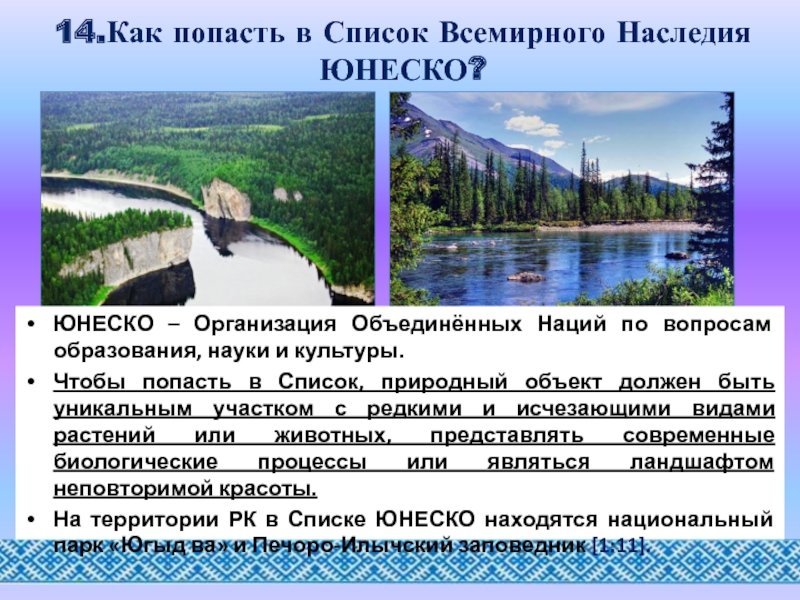 14.Как попасть в Список Всемирного Наследия ЮНЕСКО?

• ЮНЕСКО – Организация Объединённых Наций по вопросам образования, науки и культуры.

• Чтобы попасть в Список, природный объект должен быть уникальным участком с редкими и исчезающими видами растений или животных, представлять современные биологические процессы или являться ландшафтом неповторимой красоты.

• На территории РК в Списке ЮНЕСКО находятся национальный парк «Югыд ва» и Печоро-Илычский заповедник [1,11].